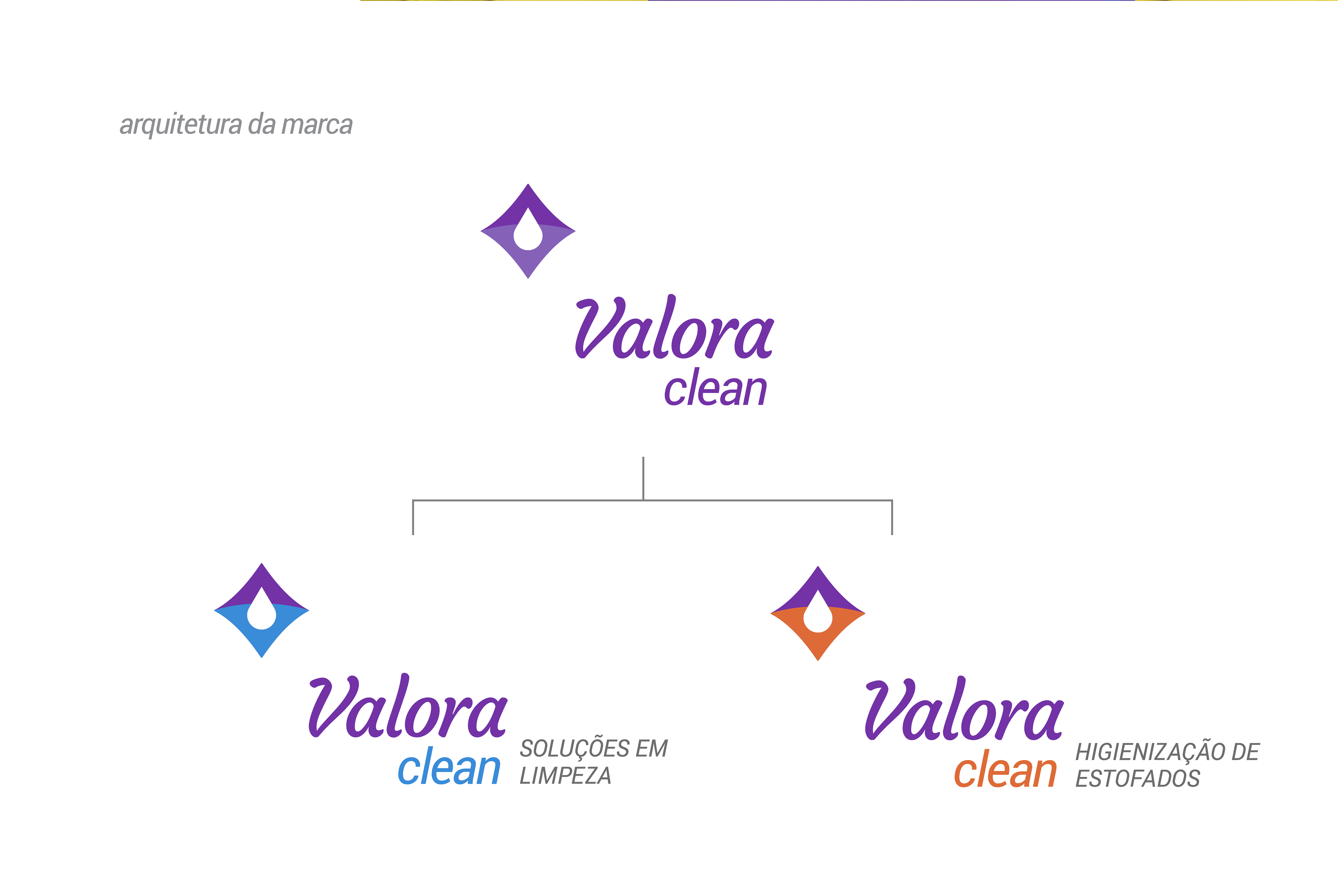 arquitetura da marca

Valora
clean

Valora
clean
SOLUÇÕES EM LIMPEZA

Valora
clean
HIGIENIZAÇÃO DE ESTOFADOS